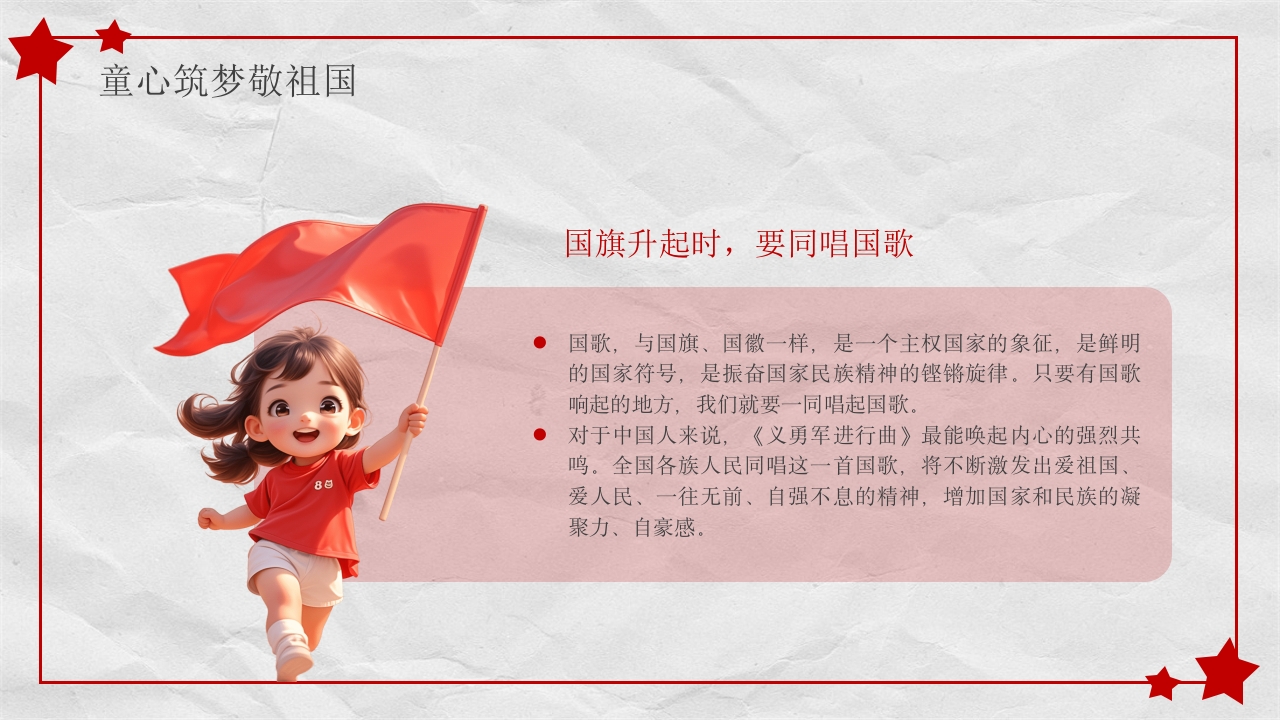 童心筑梦敬祖国

国旗升起时，要同唱国歌

- 国歌，与国旗、国徽一样，是一个主权国家的象征，是鲜明的国家符号，是振奋国家民族精神的铿锵旋律。只要有国歌响起的地方，我们就要一同唱起国歌。
- 对于中国人来说，《义勇军进行曲》最能唤起内心的强烈共鸣。全国各族人民同唱这一首国歌，将不断激发出爱祖国、爱人民、一往无前、自强不息的精神，增加国家和民族的凝聚力、自豪感。